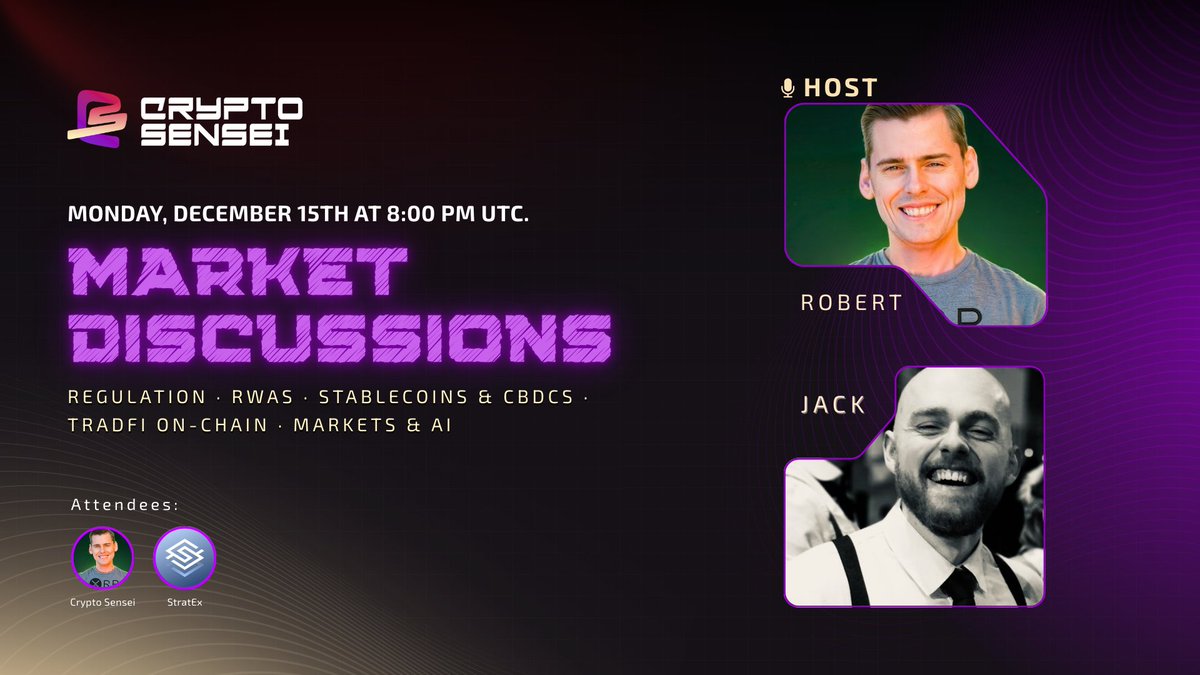 CRYPTO SENSEI

MONDAY, DECEMBER 15TH AT 8:00 PM UTC.

MARKET DISCUSSIONS

REGULATION · RWAS · STABLECOINS & CBDCS · TRADFI ON-CHAIN · MARKETS & AI

Attendees:

Crypto Sensei

StratEx

HOST

ROBERT

JACK